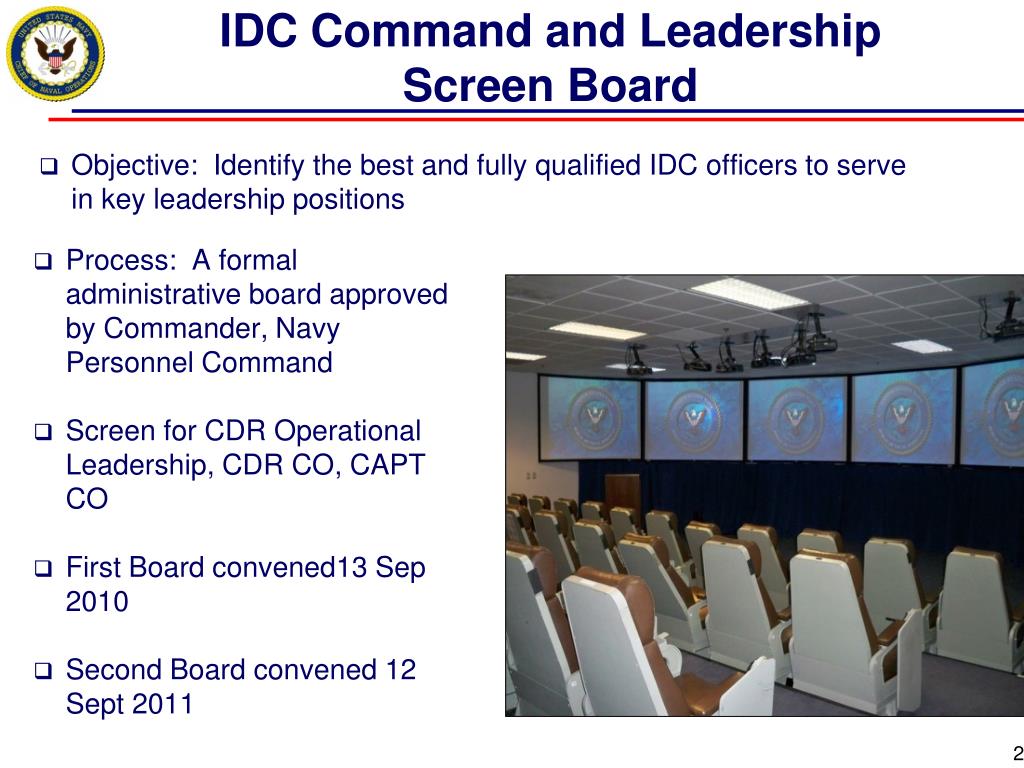 UNITED STATES NAVY
CHIEF OF NAVAL OPERATIONS

IDC Command and Leadership Screen Board

❑ Objective: Identify the best and fully qualified IDC officers to serve in key leadership positions

❑ Process: A formal administrative board approved by Commander, Navy Personnel Command

❑ Screen for CDR Operational Leadership, CDR CO, CAPT CO

❑ First Board convened13 Sep 2010

❑ Second Board convened 12 Sept 2011

2